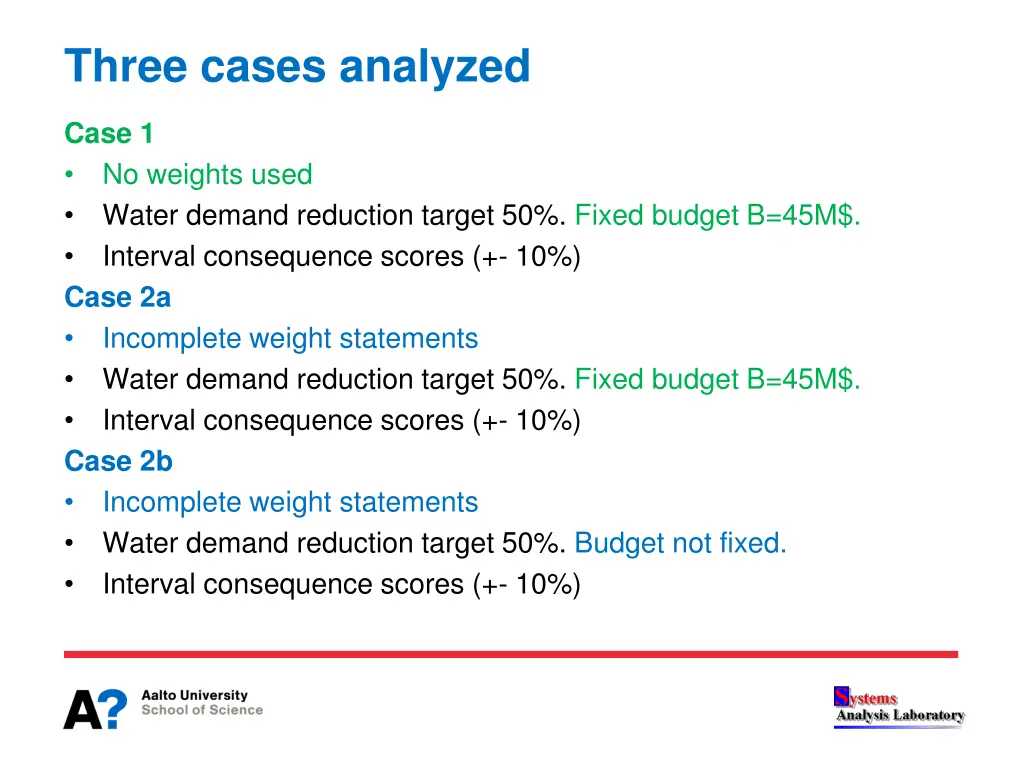 Three cases analyzed

Case 1
• No weights used
• Water demand reduction target 50%. Fixed budget B=45M$.
• Interval consequence scores (+- 10%)

Case 2a
• Incomplete weight statements
• Water demand reduction target 50%. Fixed budget B=45M$.
• Interval consequence scores (+- 10%)

Case 2b
• Incomplete weight statements
• Water demand reduction target 50%. Budget not fixed.
• Interval consequence scores (+- 10%)

A? Aalto University School of Science

Systems Analysis Laboratory